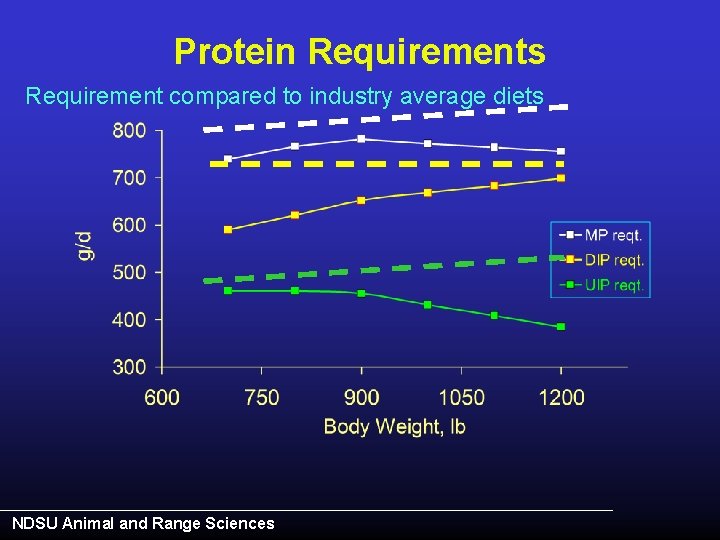 Protein Requirements

Requirement compared to industry average diets

800
700
600
500
400
300

g/d

600 750 900 1050 1200

Body Weight, lb

MP reqt.
DIP reqt.
UIP reqt.

NDSU Animal and Range Sciences